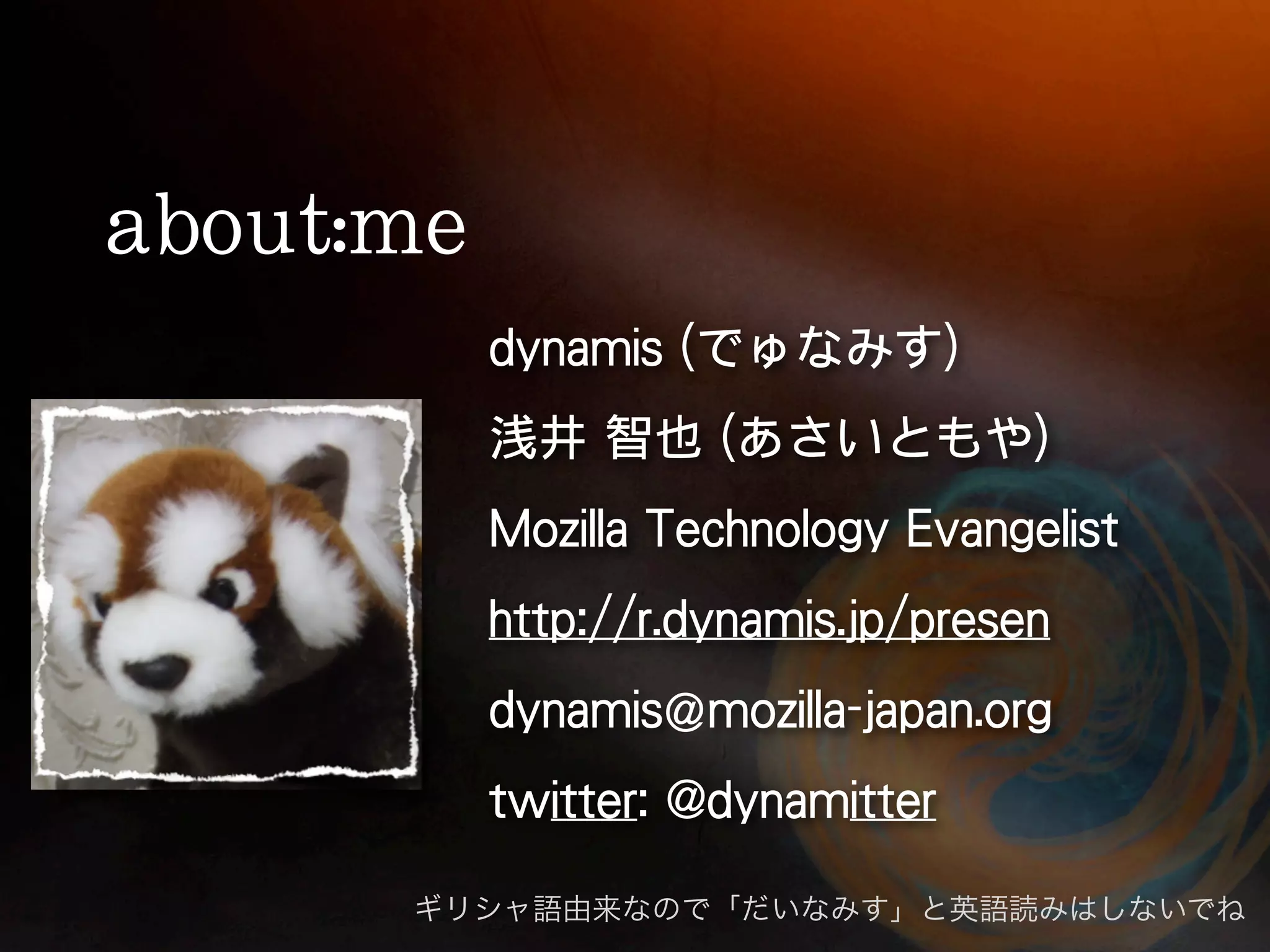 about:me

dynamis (でゅなみす)

浅井 智也 (あさいともや)

Mozilla Technology Evangelist

http://r.dynamis.jp/presen

dynamis@mozilla-japan.org

twitter: @dynamitter

ギリシャ語由来なので「だいなみす」と英語読みはしないでね